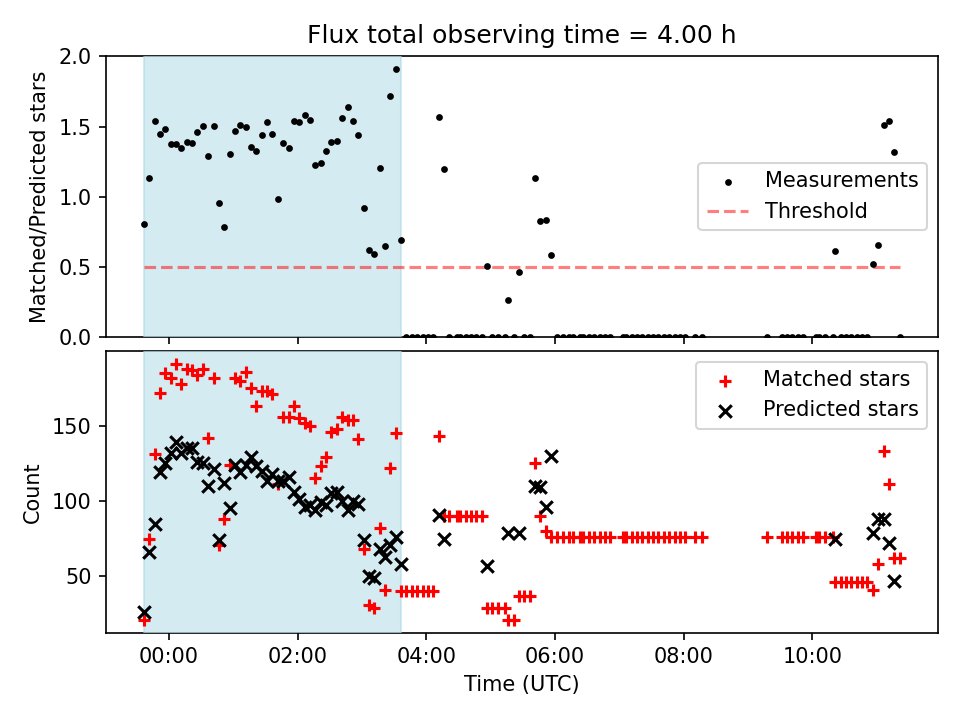 Flux total observing time = 4.00 h

Matched/Predicted stars

2.0
1.5
1.0
0.5
0.0

Measurements
Threshold

Count

150
100
50

Matched stars
Predicted stars

00:00
02:00
04:00
06:00
08:00
10:00

Time (UTC)